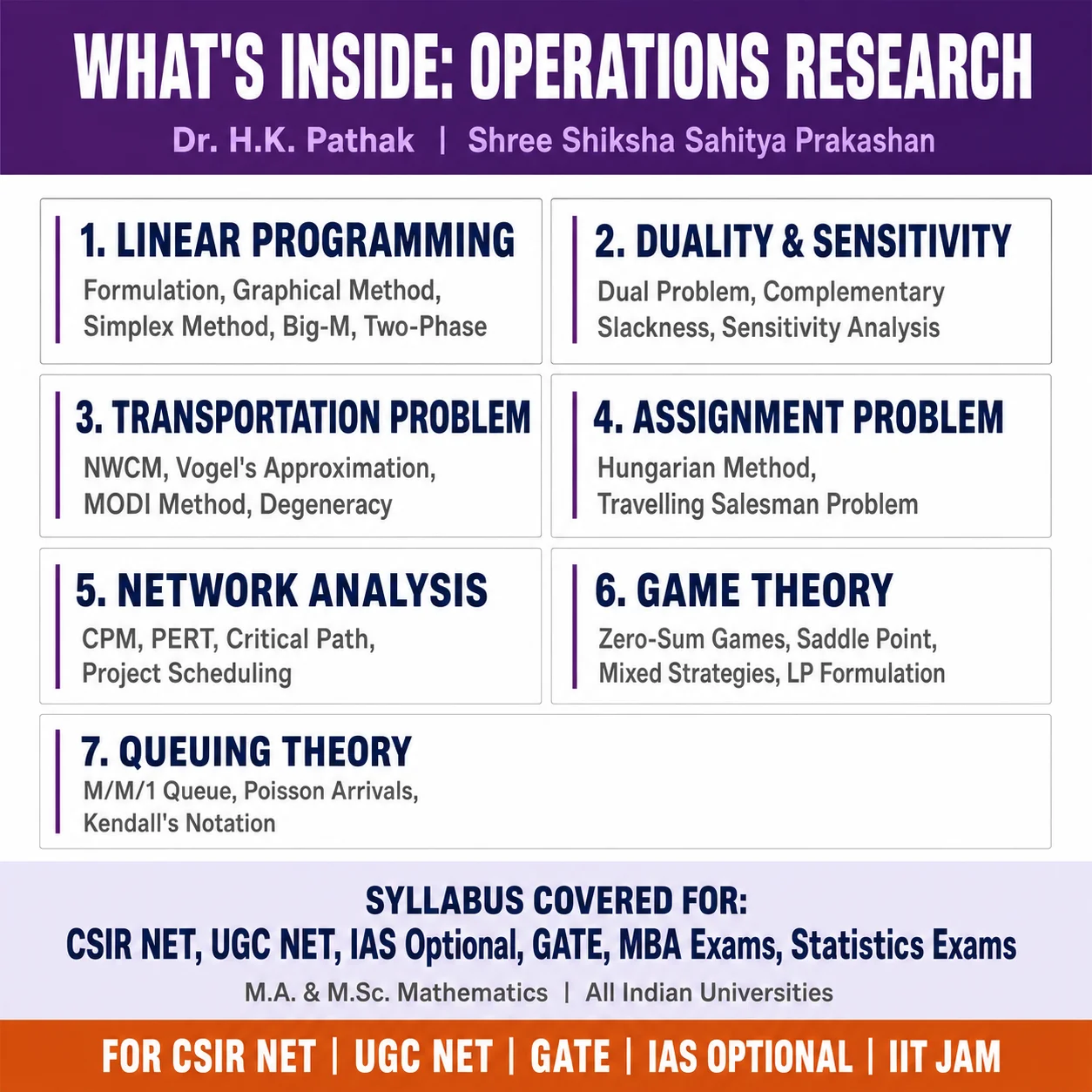 WHAT'S INSIDE: OPERATIONS RESEARCH

Dr. H.K. Pathak | Shree Shiksha Sahitya Prakashan

1. LINEAR PROGRAMMING
Formulation, Graphical Method, Simplex Method, Big-M, Two-Phase

2. DUALITY & SENSITIVITY
Dual Problem, Complementary Slackness, Sensitivity Analysis

3. TRANSPORTATION PROBLEM
NWCM, Vogel's Approximation, MODI Method, Degeneracy

4. ASSIGNMENT PROBLEM
Hungarian Method, Travelling Salesman Problem

5. NETWORK ANALYSIS
CPM, PERT, Critical Path, Project Scheduling

6. GAME THEORY
Zero-Sum Games, Saddle Point, Mixed Strategies, LP Formulation

7. QUEUING THEORY
M/M/1 Queue, Poisson Arrivals, Kendall's Notation

SYLLABUS COVERED FOR:
CSIR NET, UGC NET, IAS Optional, GATE, MBA Exams, Statistics Exams
M.A. & M.Sc. Mathematics | All Indian Universities

FOR CSIR NET | UGC NET | GATE | IAS OPTIONAL | IIT JAM